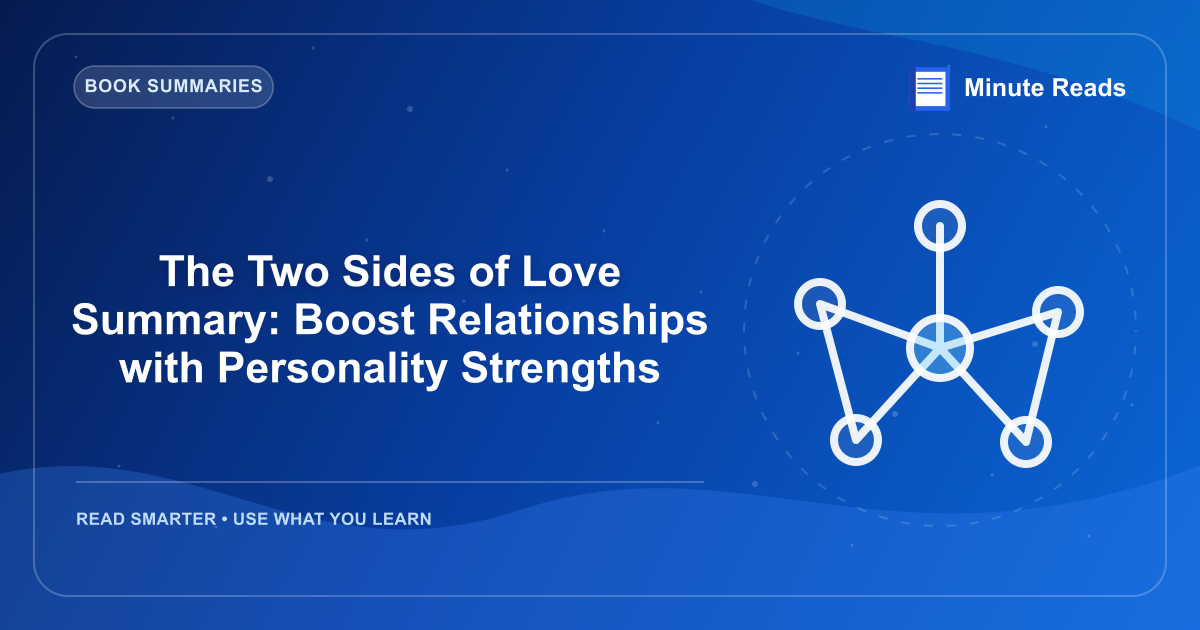 BOOK SUMMARIES

Minute Reads

The Two Sides of Love Summary: Boost Relationships with Personality Strengths

READ SMARTER • USE WHAT YOU LEARN